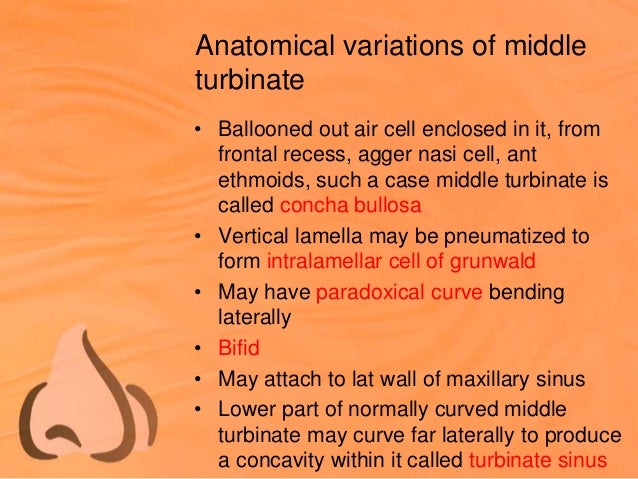 Anatomical variations of middle turbinate

• Ballooned out air cell enclosed in it, from frontal recess, agger nasi cell, ant ethmoids, such a case middle turbinate is called concha bullosa
• Vertical lamella may be pneumatized to form intralamellar cell of grunwald
• May have paradoxical curve bending laterally
• Bifid
• May attach to lat wall of maxillary sinus
• Lower part of normally curved middle turbinate may curve far laterally to produce a concavity within it called turbinate sinus